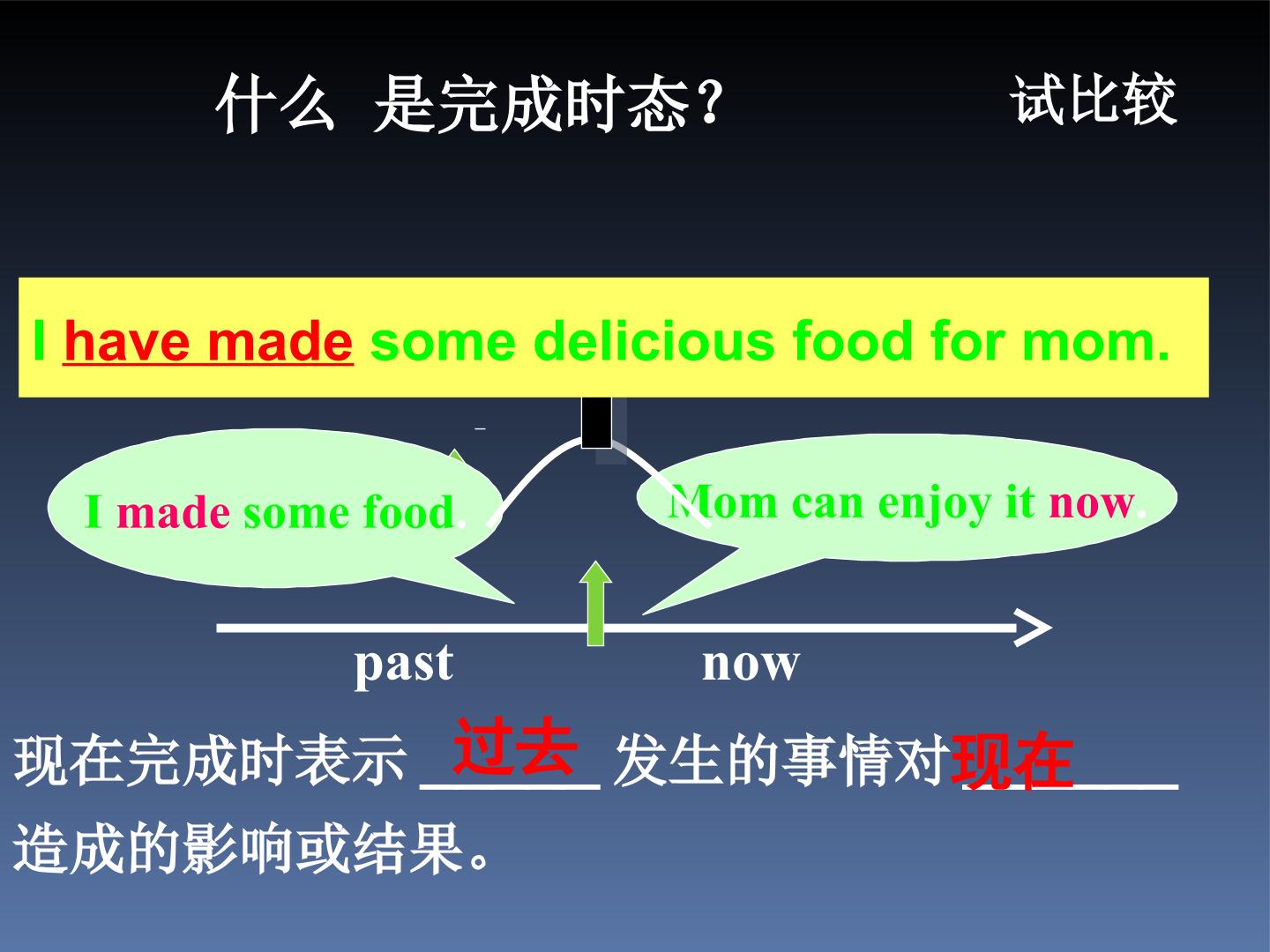 什么 是完成时态? 试比较

I have made some delicious food for mom.

I made some food.

Mom can enjoy it now.

past now

现在完成时表示过去发生的事情对现在造成的影响或结果。